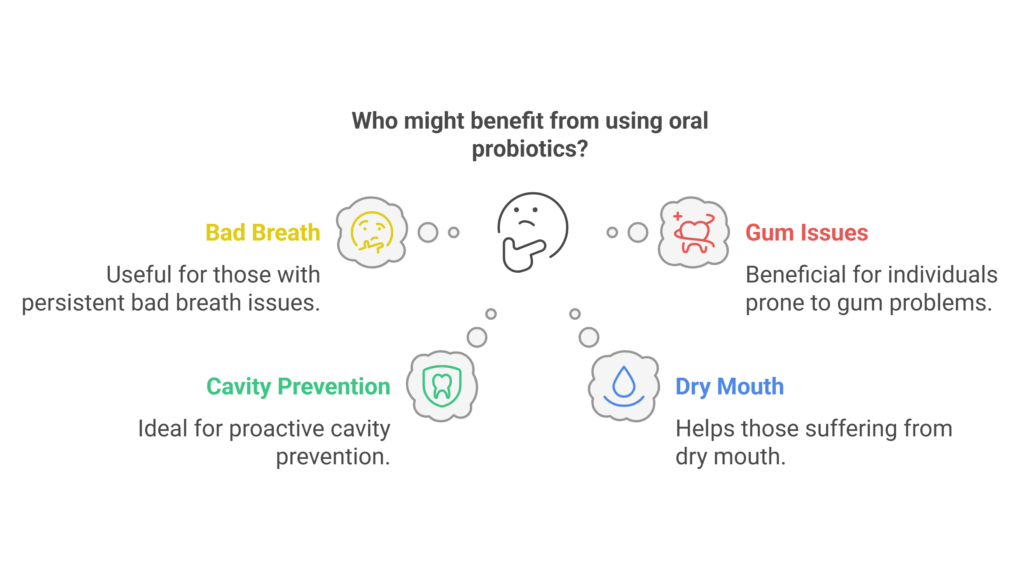 Who might benefit from using oral probiotics?

Bad Breath

Useful for those with persistent bad breath issues.

Gum Issues

Beneficial for individuals prone to gum problems.

Cavity Prevention

Ideal for proactive cavity prevention.

Dry Mouth

Helps those suffering from dry mouth.